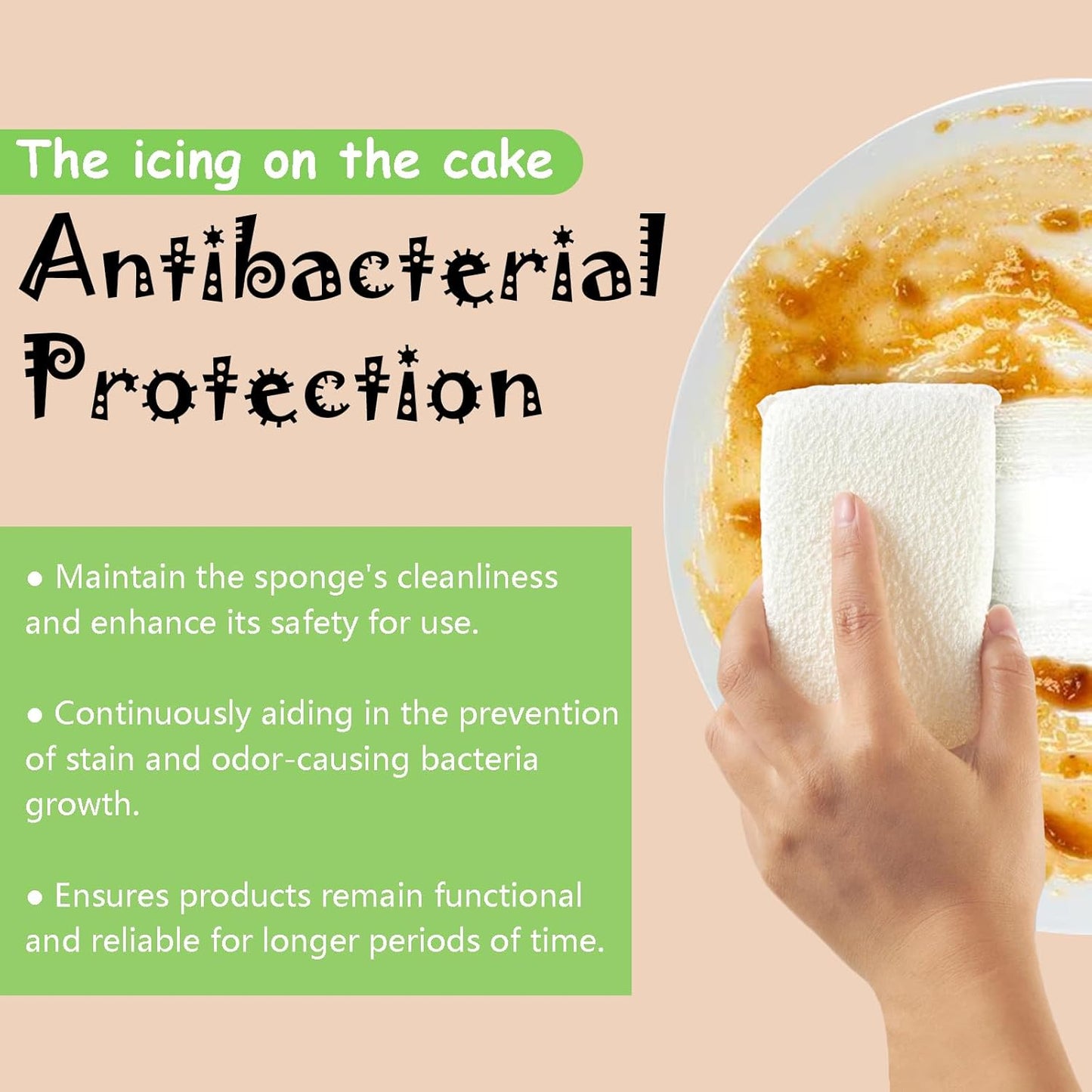 The icing on the cake

Antibacterial Protection

● Maintain the sponge's cleanliness and enhance its safety for use.

● Continuously aiding in the prevention of stain and odor-causing bacteria growth.

● Ensures products remain functional and reliable for longer periods of time.